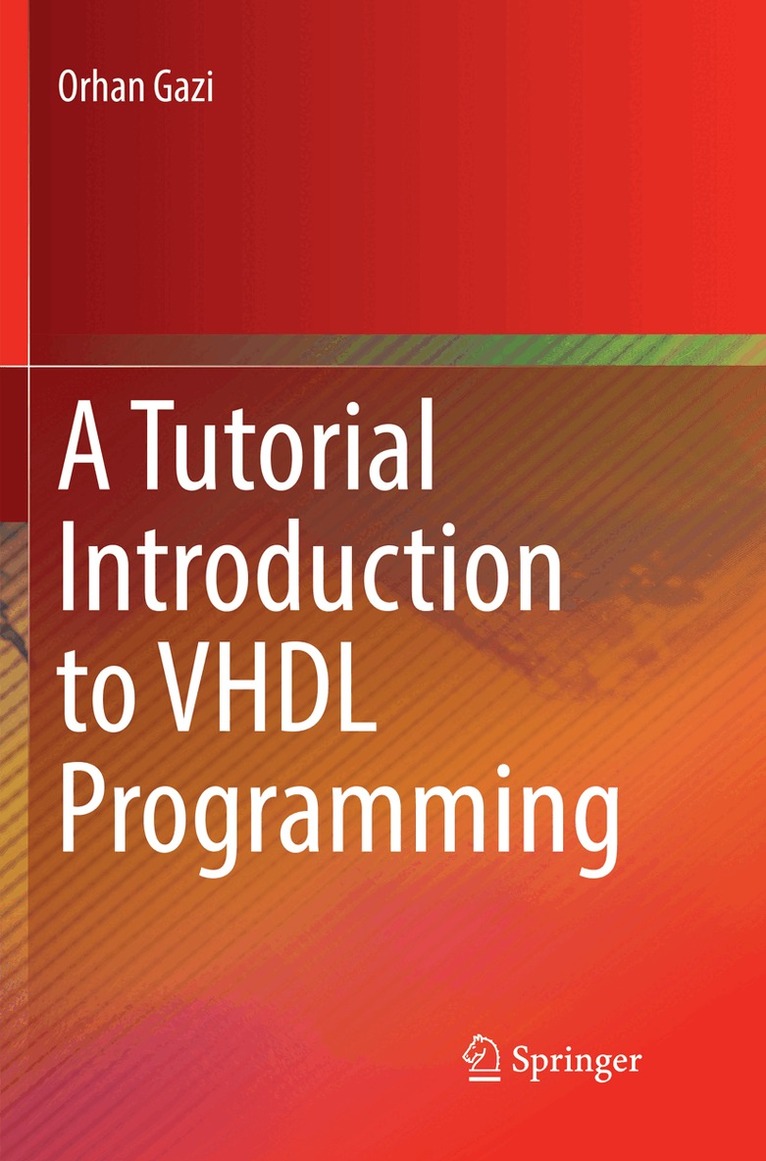 Orhan Gazi

A Tutorial Introduction to VHDL Programming

Springer